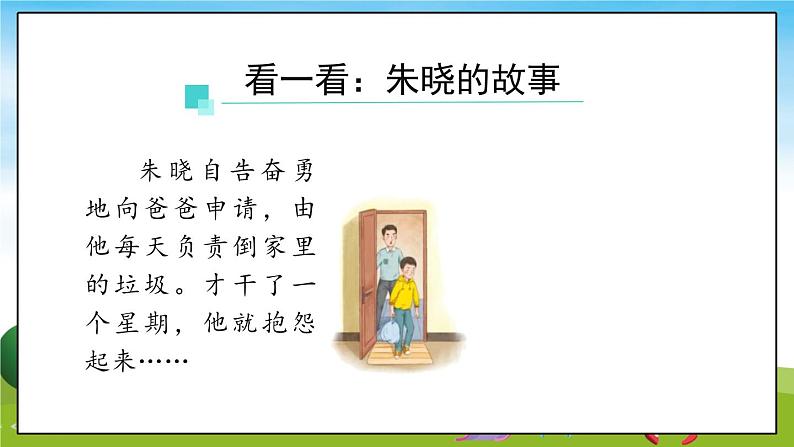 看一看：朱晓的故事

朱晓自告奋勇地向爸爸申请，由他每天负责倒家里的垃圾。才干了一个星期，他就抱怨起来……